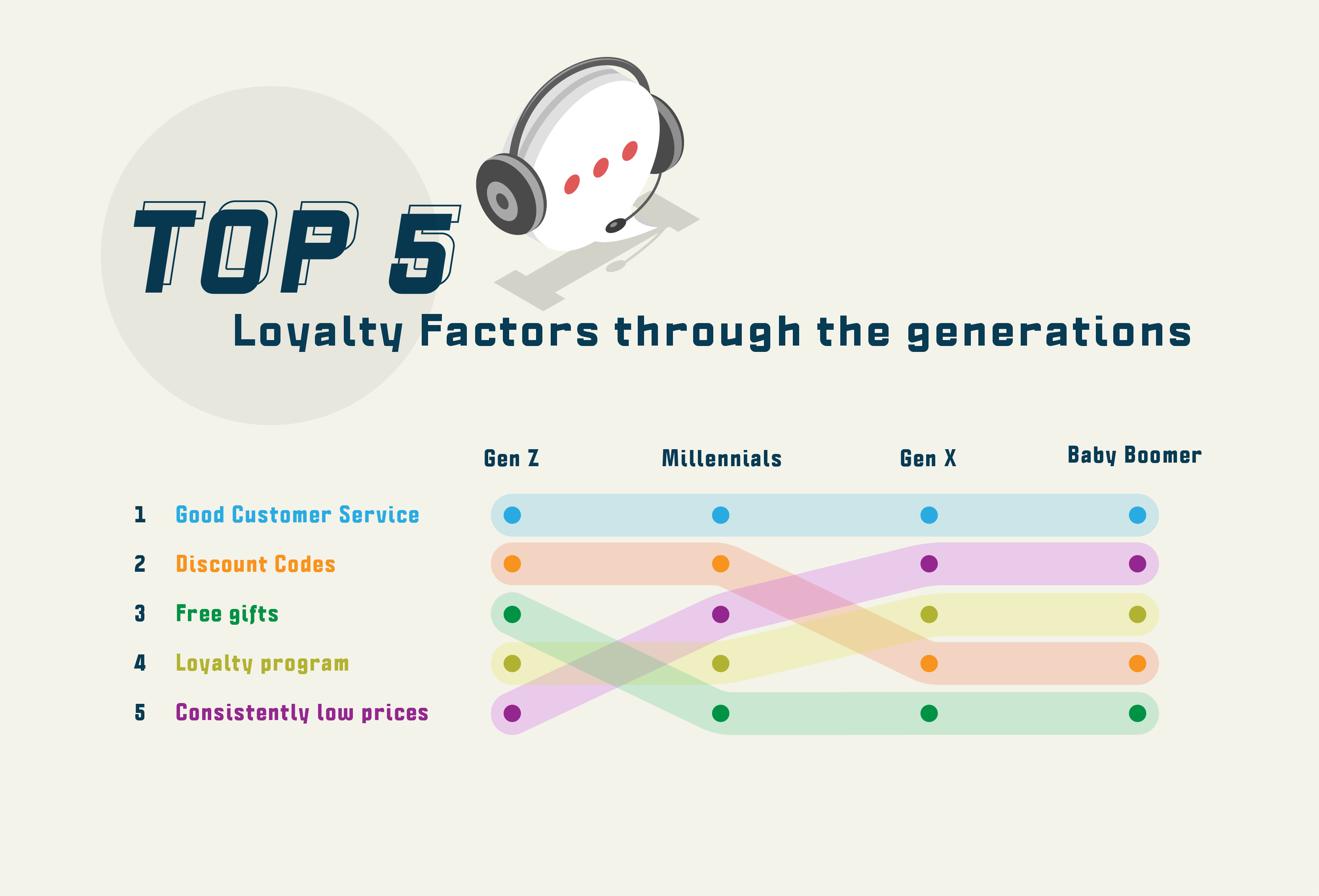 TOP 5

Loyalty Factors through the generations

Gen Z

Millennials

Gen X

Baby Boomer

1 Good Customer Service

2 Discount Codes

3 Free gifts

4 Loyalty program

5 Consistently low prices